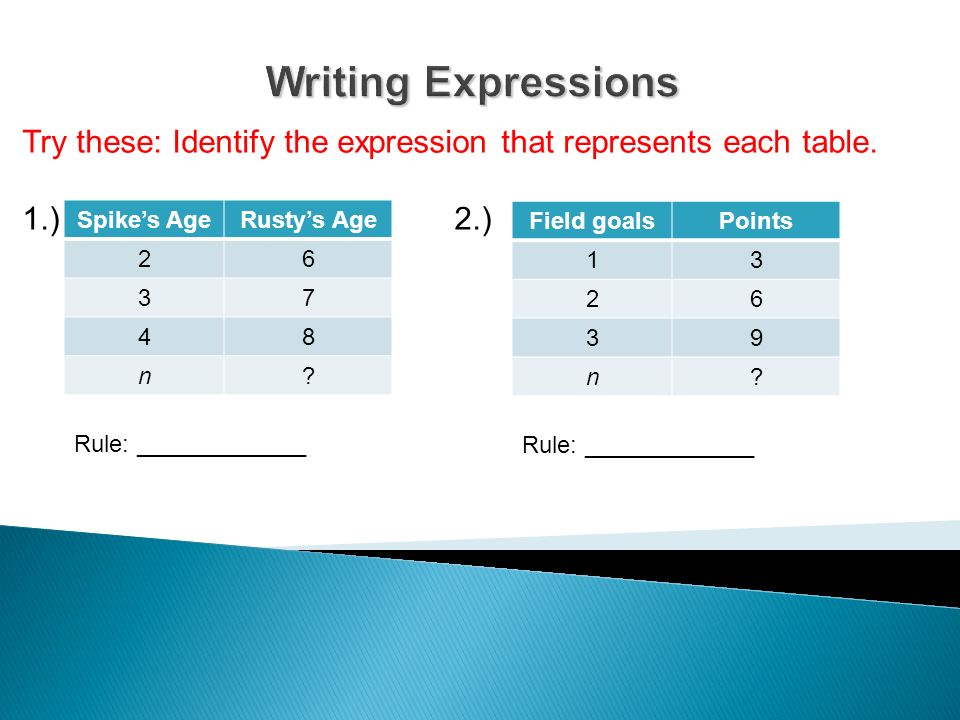 Writing Expressions

Try these: Identify the expression that represents each table.

1.)

| Spike's Age | Rusty's Age |
|---|---|
| 2 | 6 |
| 3 | 7 |
| 4 | 8 |
| $n$ | ? |

Rule: _____________

2.)

| Field goals | Points |
|---|---|
| 1 | 3 |
| 2 | 6 |
| 3 | 9 |
| $n$ | ? |

Rule: _____________